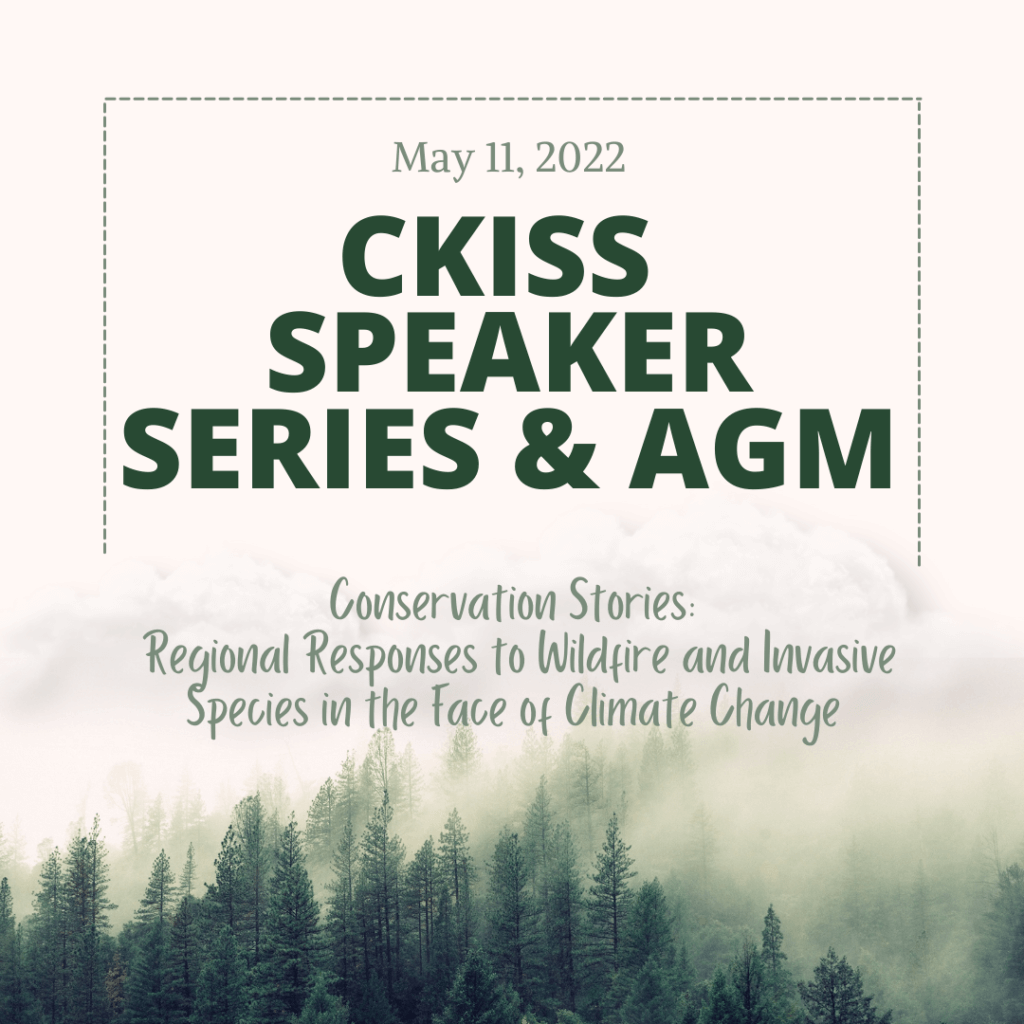 May 11, 2022

CKISS SPEAKER SERIES & AGM

Conservation Stories:
Regional Responses to Wildfire and Invasive Species in the Face of Climate Change